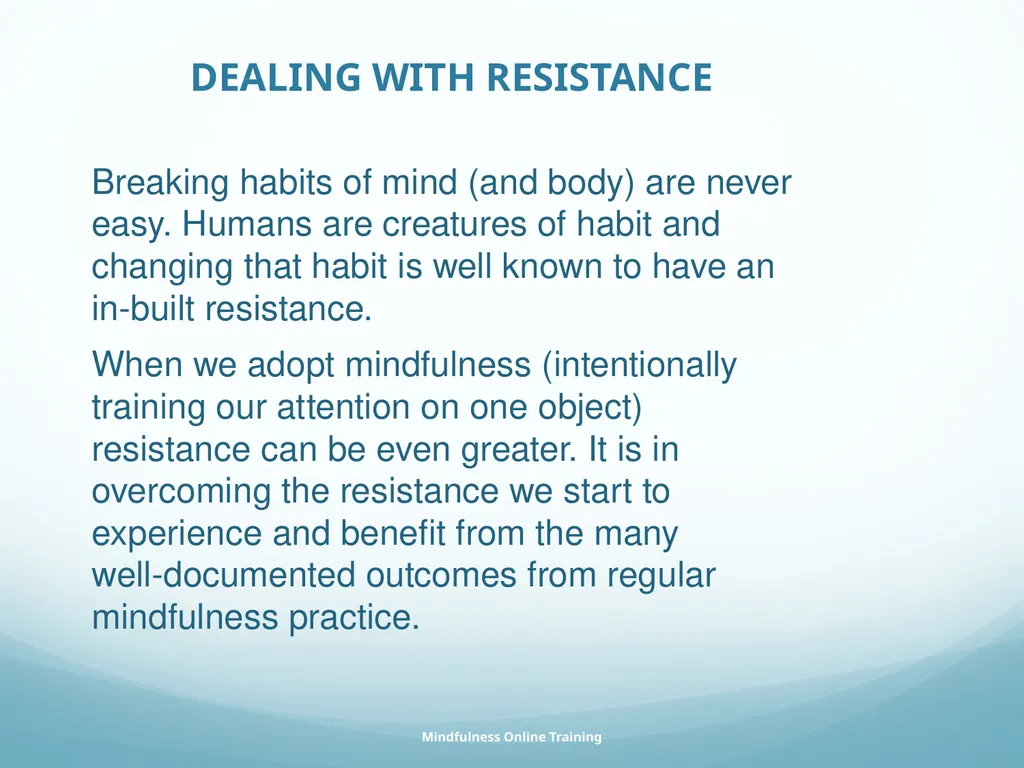 DEALING WITH RESISTANCE

Breaking habits of mind (and body) are never easy. Humans are creatures of habit and changing that habit is well known to have an in-built resistance.

When we adopt mindfulness (intentionally training our attention on one object) resistance can be even greater. It is in overcoming the resistance we start to experience and benefit from the many well-documented outcomes from regular mindfulness practice.

Mindfulness Online Training